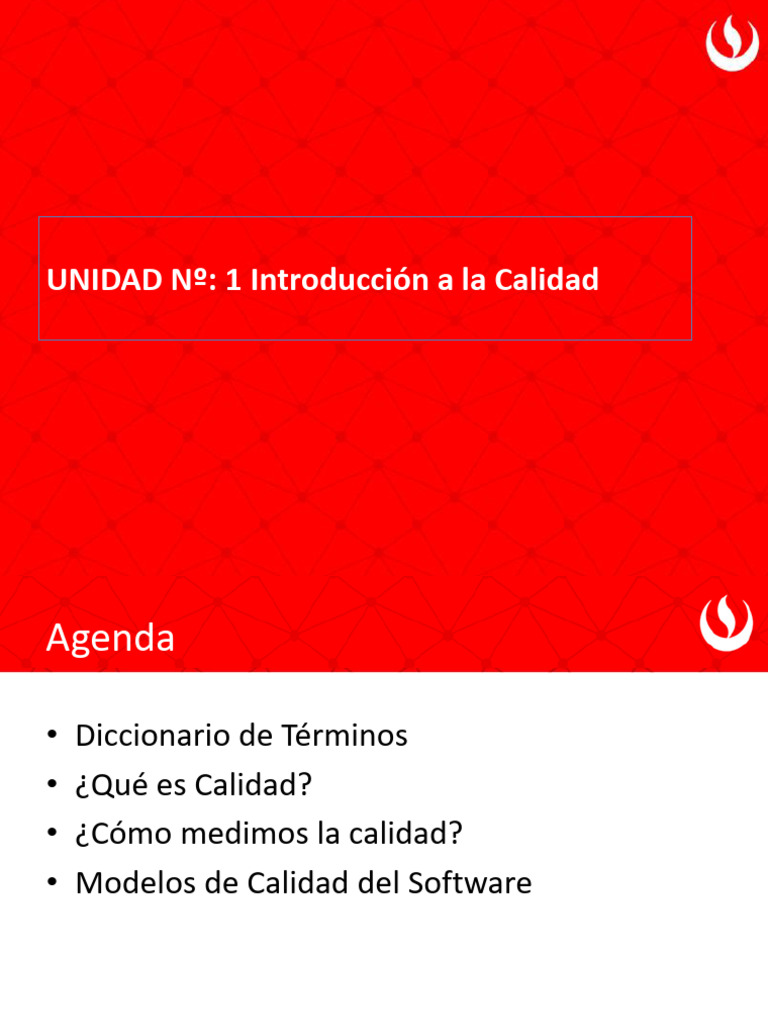 UNIDAD Nº: 1 Introducción a la Calidad

Agenda

• Diccionario de Términos
• ¿Qué es Calidad?
• ¿Cómo medimos la calidad?
• Modelos de Calidad del Software